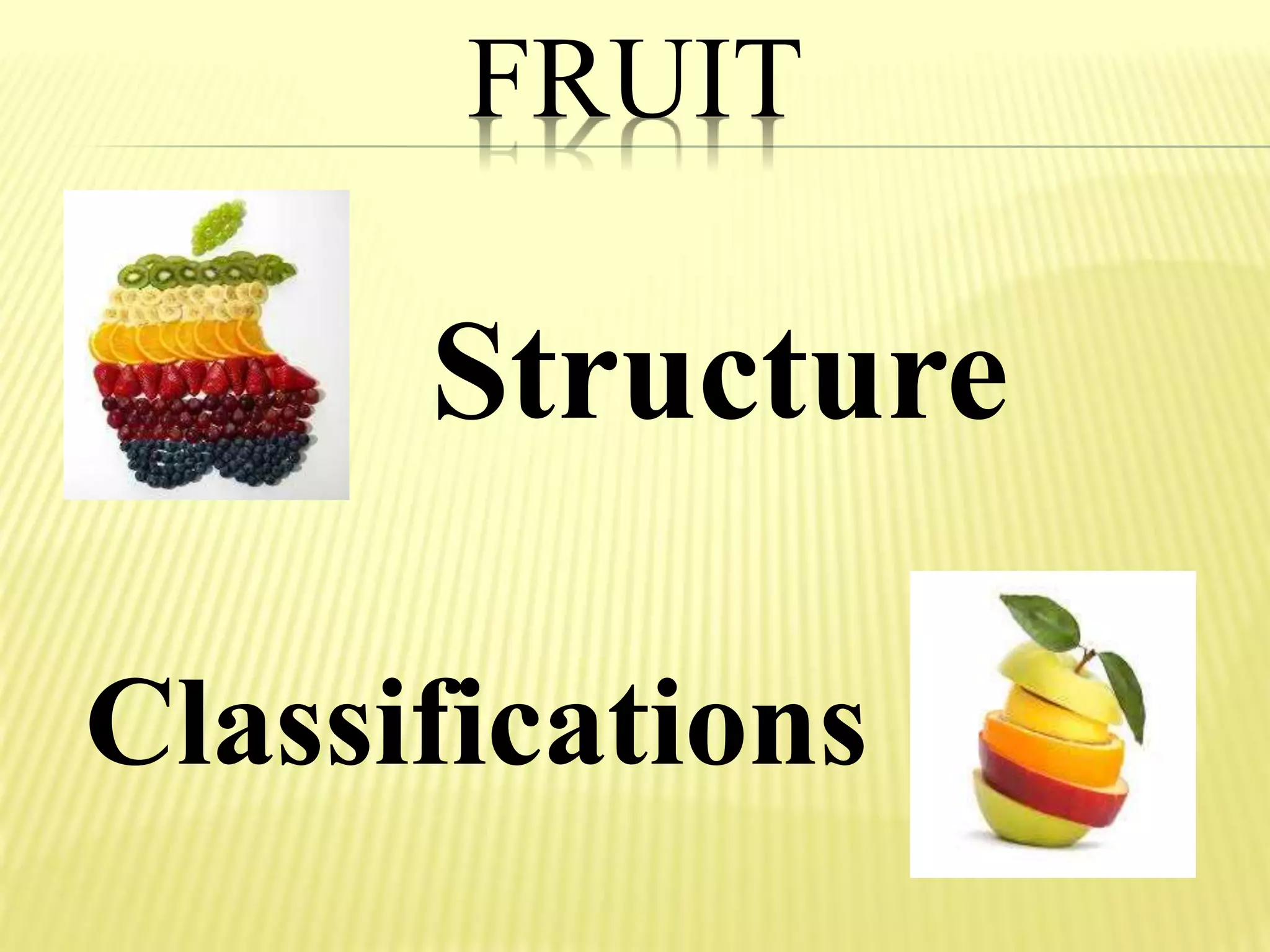 FRUIT

Structure

Classifications